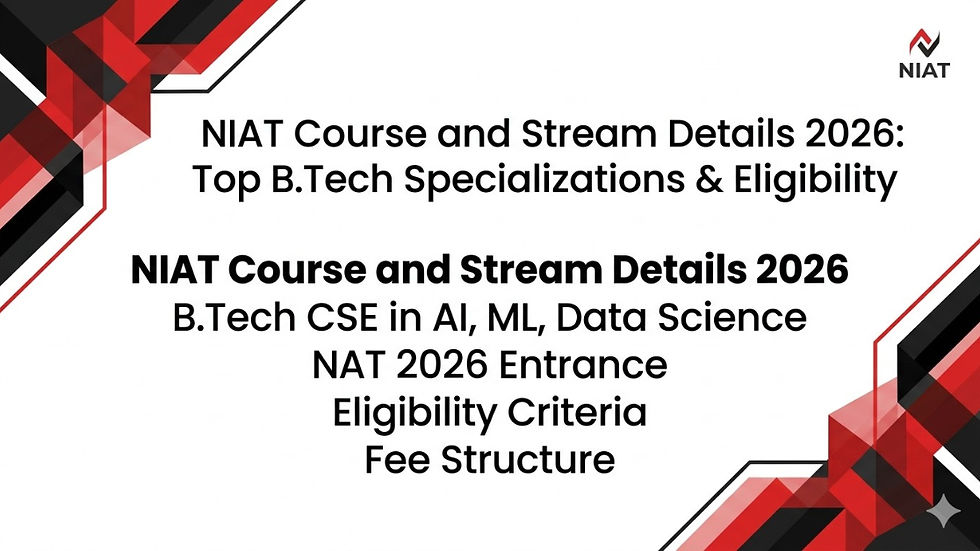 NIAT

NIAT Course and Stream Details 2026: Top B.Tech Specializations & Eligibility

NIAT Course and Stream Details 2026
B.Tech CSE in AI, ML, Data Science
NAT 2026 Entrance
Eligibility Criteria
Fee Structure